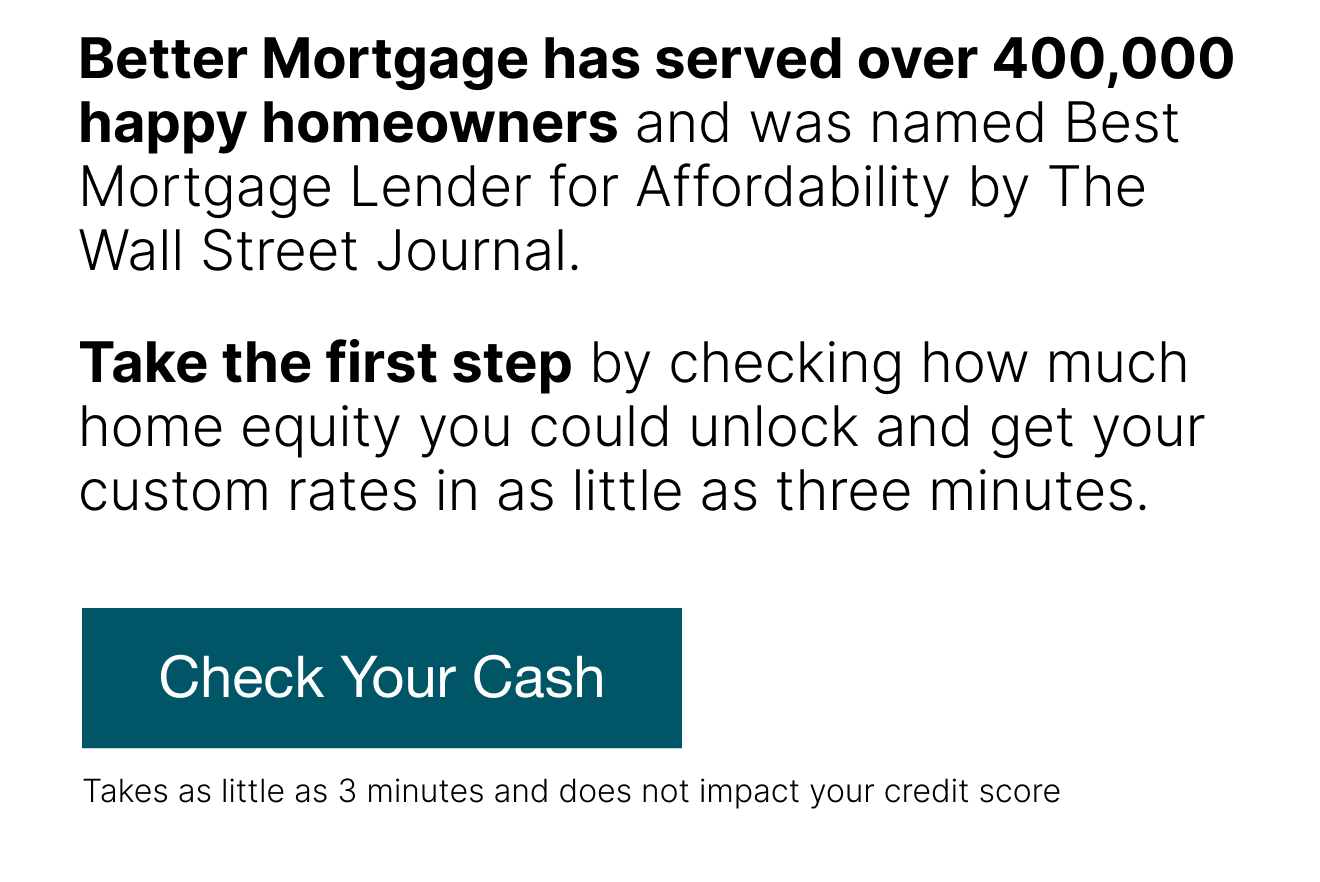 Better Mortgage has served over 400,000 happy homeowners and was named Best Mortgage Lender for Affordability by The Wall Street Journal.

Take the first step by checking how much home equity you could unlock and get your custom rates in as little as three minutes.

Check Your Cash

Takes as little as 3 minutes and does not impact your credit score